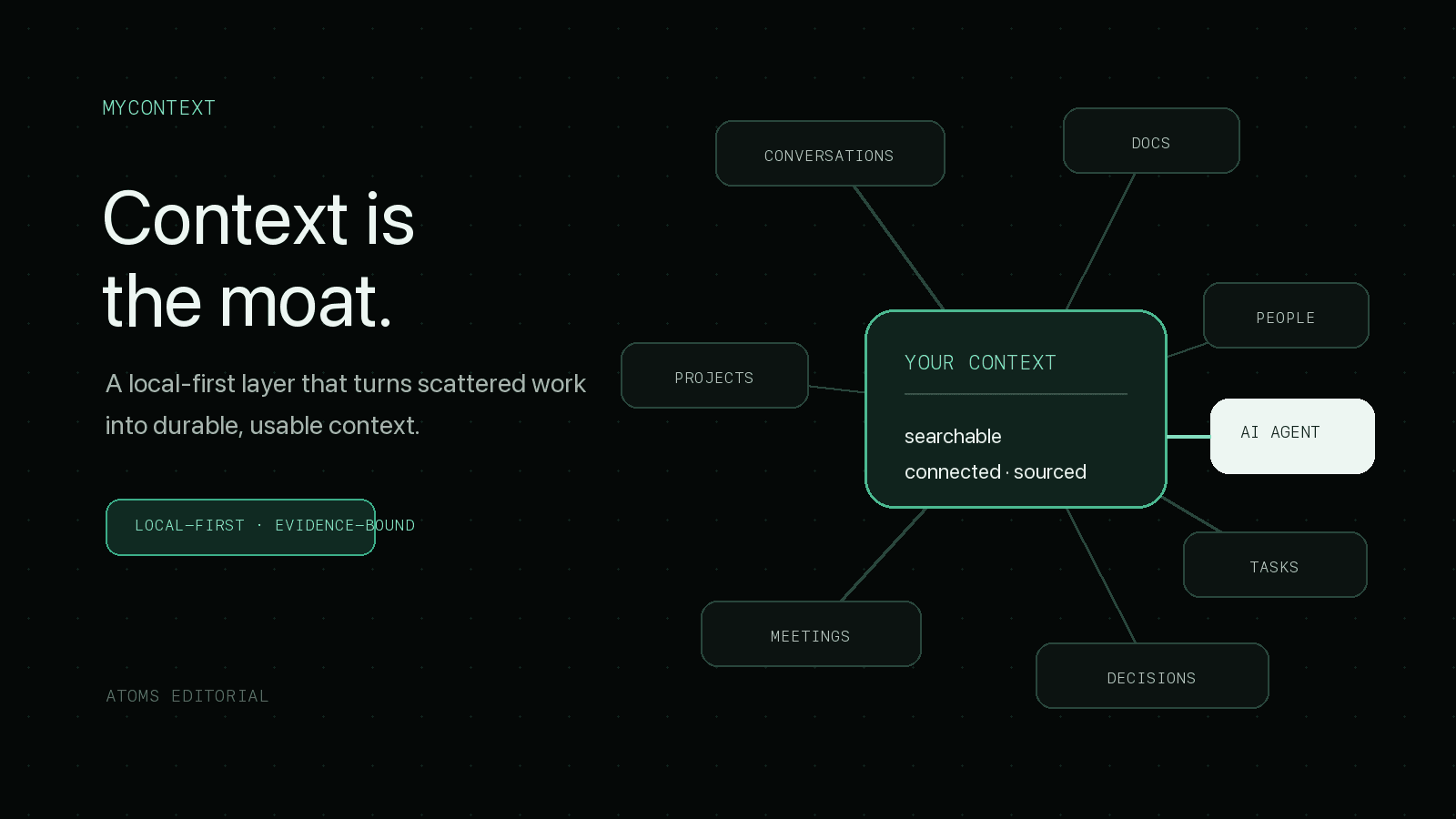 MYCONTEXT

Context is the moat.

A local-first layer that turns scattered work into durable, usable context.

LOCAL-FIRST · EVIDENCE-BOUND

ATOMS EDITORIAL

CONVERSATIONS

DOCS

PEOPLE

PROJECTS

YOUR CONTEXT

searchable

connected · sourced

AI AGENT

TASKS

MEETINGS

DECISIONS